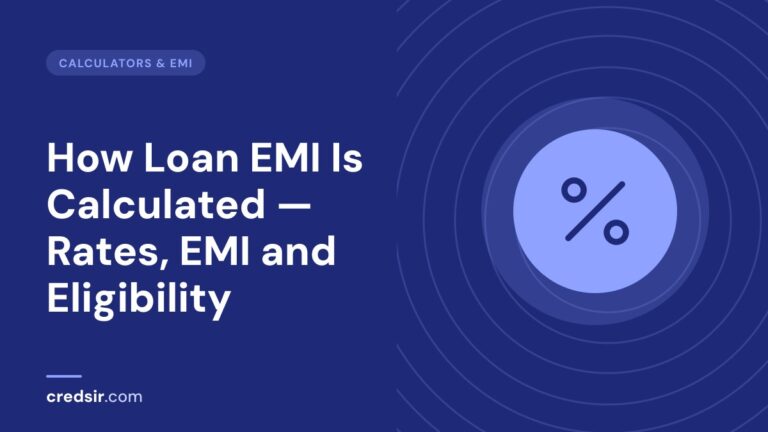 CALCULATORS & EMI

How Loan EMI Is Calculated — Rates, EMI and Eligibility

%

credsir.com